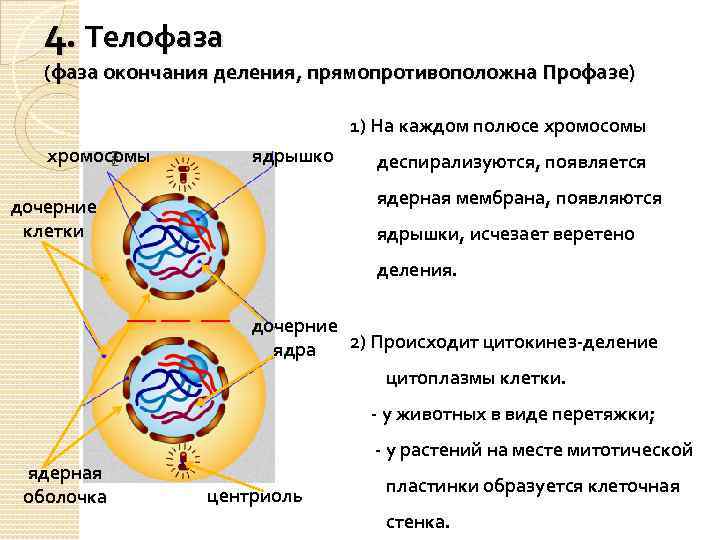 4. Телофаза
(фаза окончания деления, прямопротивоположна Профазе)

хромосомы

ядрышко

дочерние клетки

дочерние ядра

ядерная оболочка

центриоль

1) На каждом полюсе хромосомы деспирализуются, появляется ядерная мембрана, появляются ядрышки, исчезает веретено деления.

2) Происходит цитокинез-деление цитоплазмы клетки.
- у животных в виде перетяжки;
- у растений на месте митотической пластинки образуется клеточная стенка.